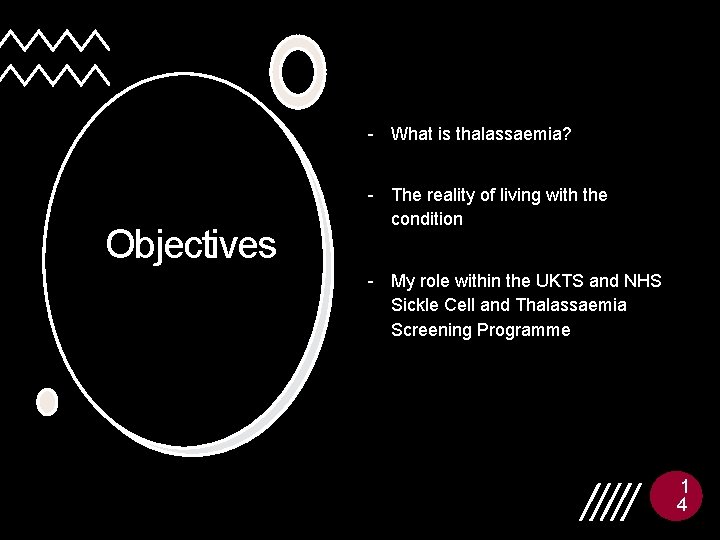 Objectives

- What is thalassaemia?

- The reality of living with the condition

- My role within the UKTS and NHS Sickle Cell and Thalassaemia Screening Programme

14